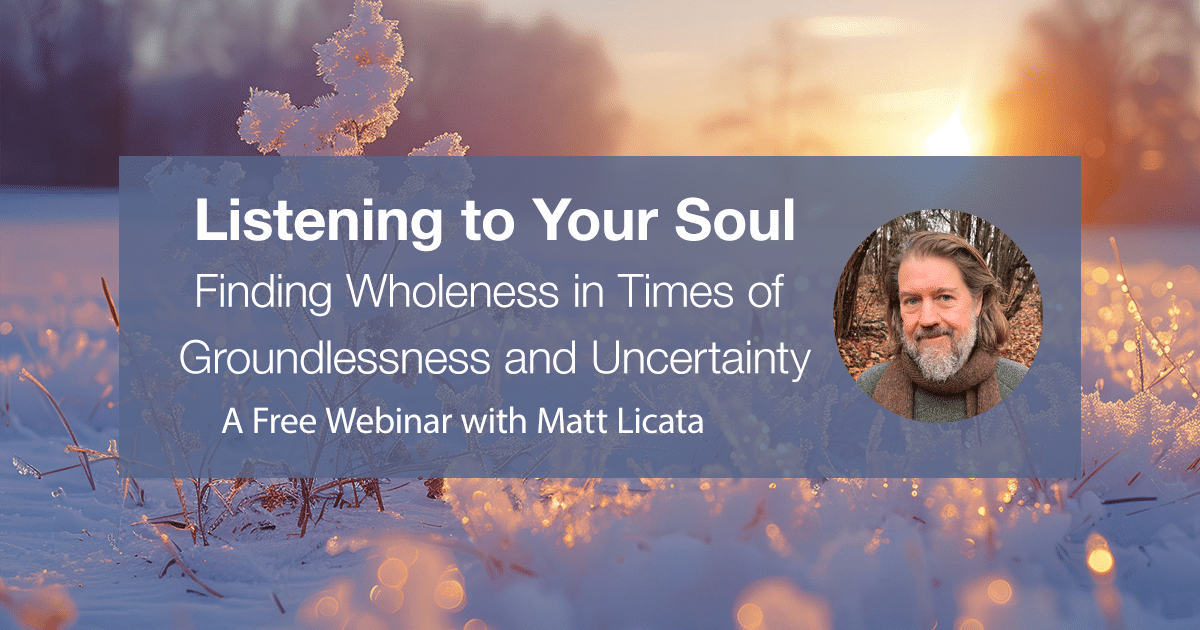 Listening to Your Soul

Finding Wholeness in Times of Groundlessness and Uncertainty

A Free Webinar with Matt Licata